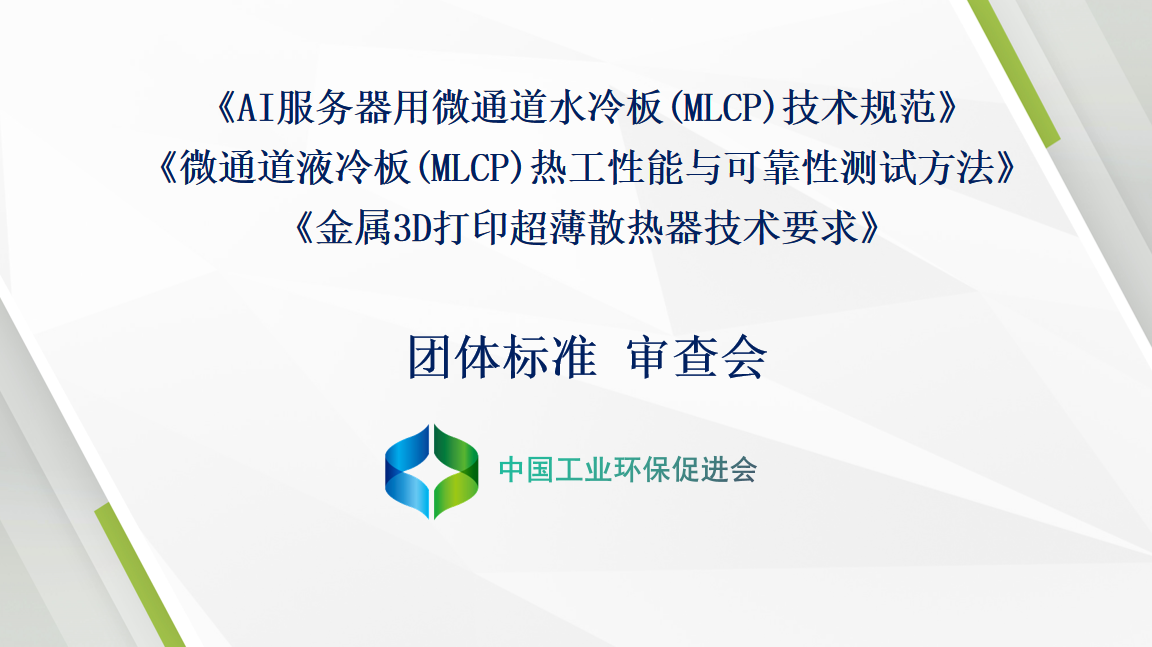 《AI服务器用微通道水冷板(MLCP)技术规范》
《微通道液冷板(MLCP)热工性能与可靠性测试方法》
《金属3D打印超薄散热器技术要求》

团体标准 审查会

中国工业环保促进会